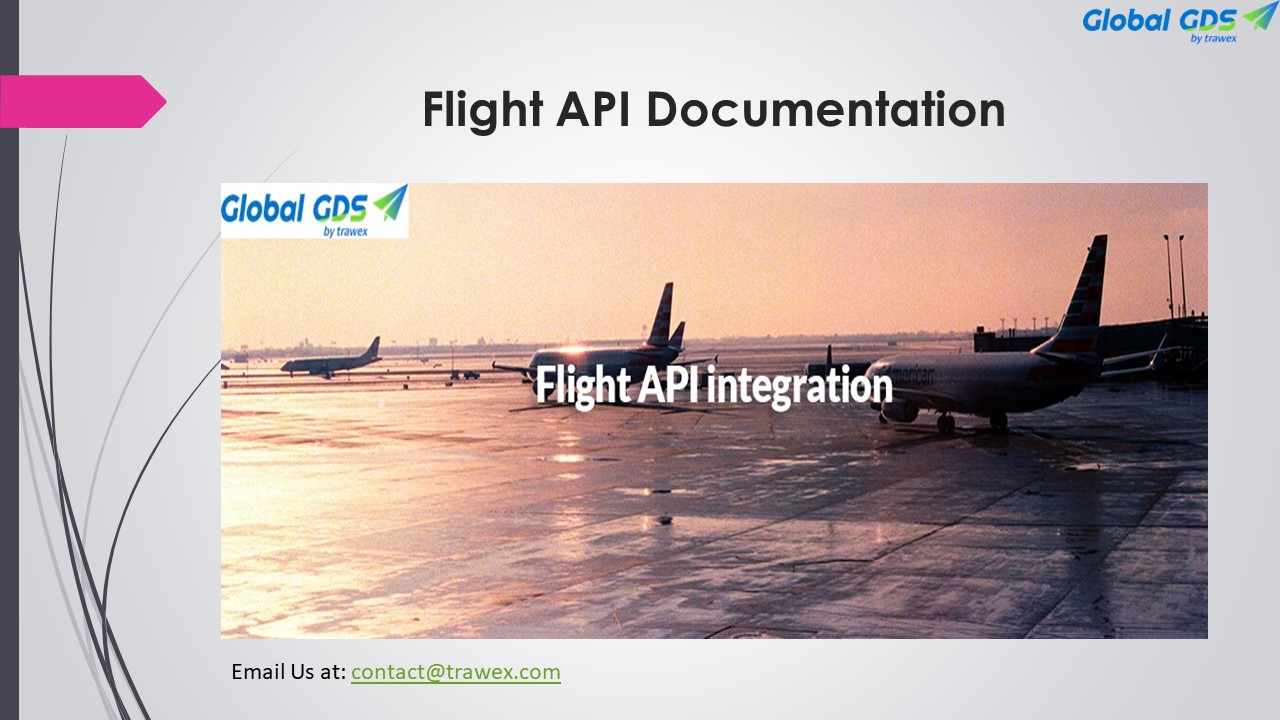 Global GDS
by trawex

Flight API Documentation

Global GDS
by trawex

Flight API integration

American

Email Us at: contact@trawex.com